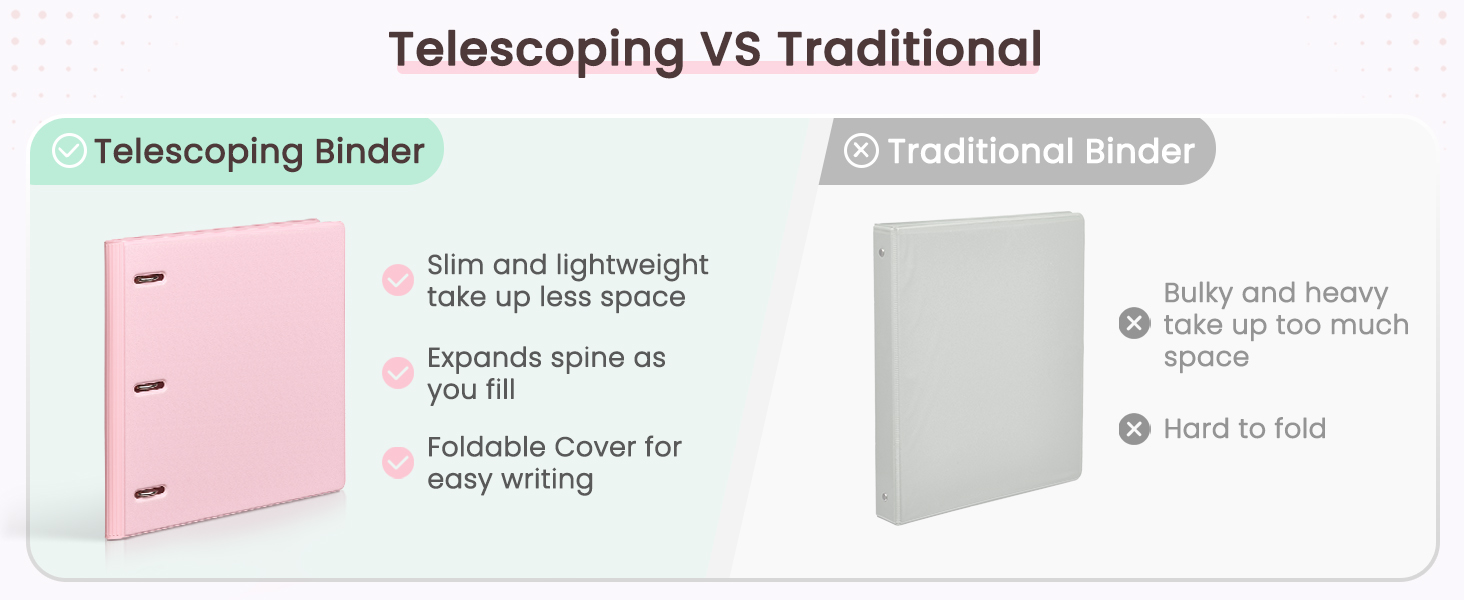 Telescoping VS Traditional

Telescoping Binder

Slim and lightweight take up less space

Expands spine as you fill

Foldable Cover for easy writing

Traditional Binder

Bulky and heavy take up too much space

Hard to fold